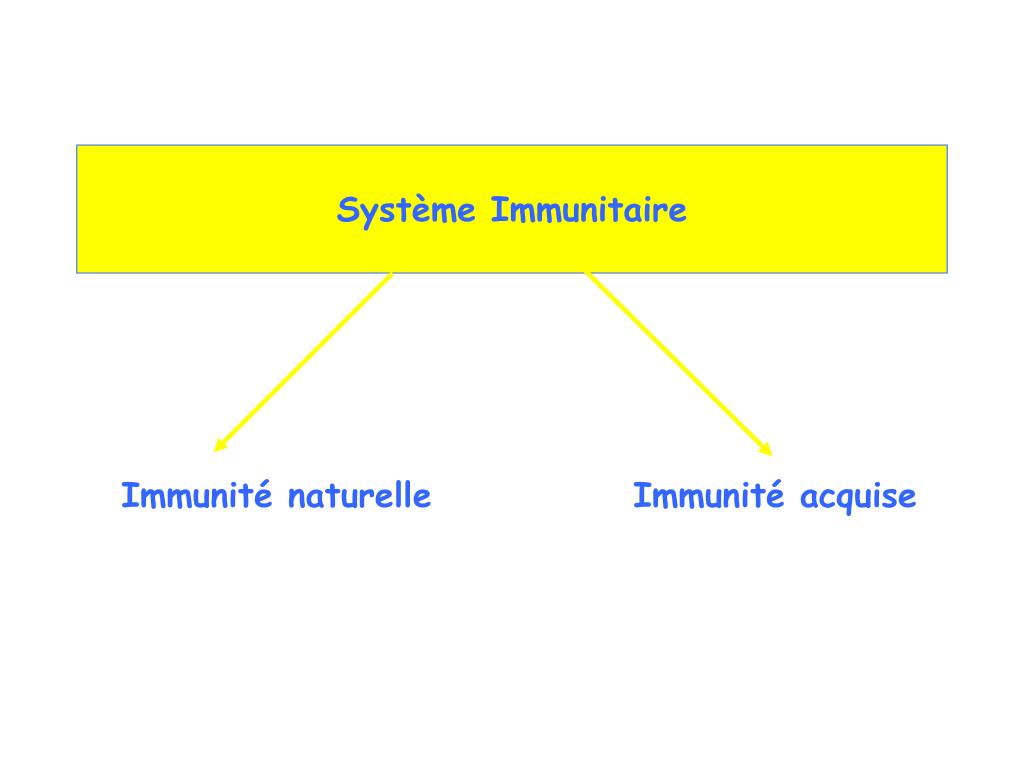 Système Immunitaire

Immunité naturelle

Immunité acquise